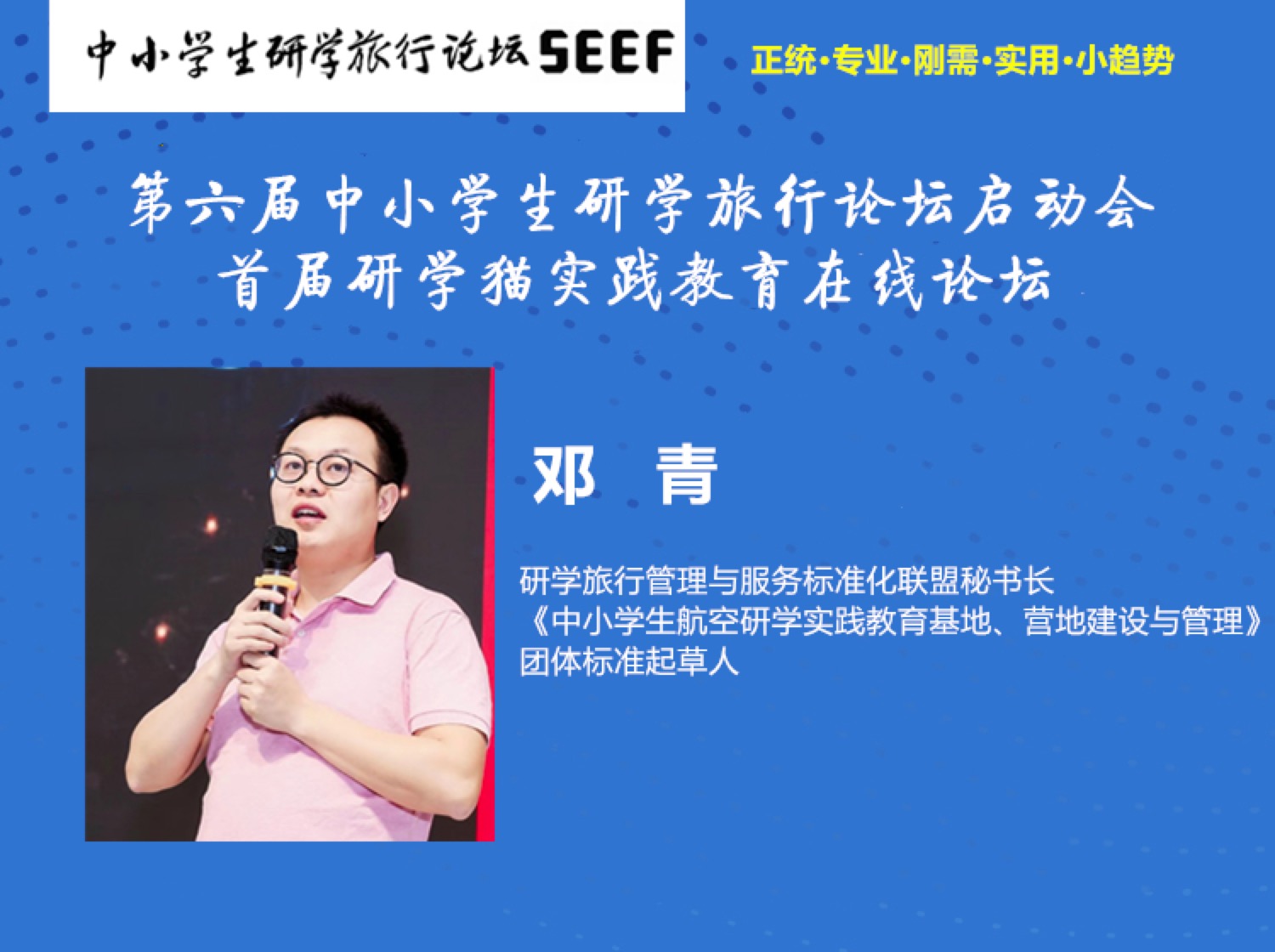 中小学生研学旅行论坛SEEF

正统·专业·刚需·实用·小趋势

第六届中小学生研学旅行论坛启动会
首届研学猫实践教育在线论坛

邓 青

研学旅行管理与服务标准化联盟秘书长
《中小学生航空研学实践教育基地、营地建设与管理》
团体标准起草人